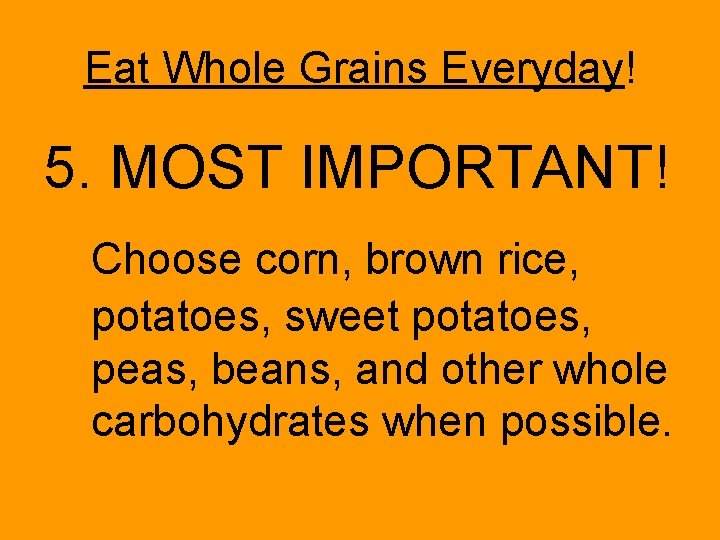 Eat Whole Grains Everyday!

5. MOST IMPORTANT!

Choose corn, brown rice, potatoes, sweet potatoes, peas, beans, and other whole carbohydrates when possible.